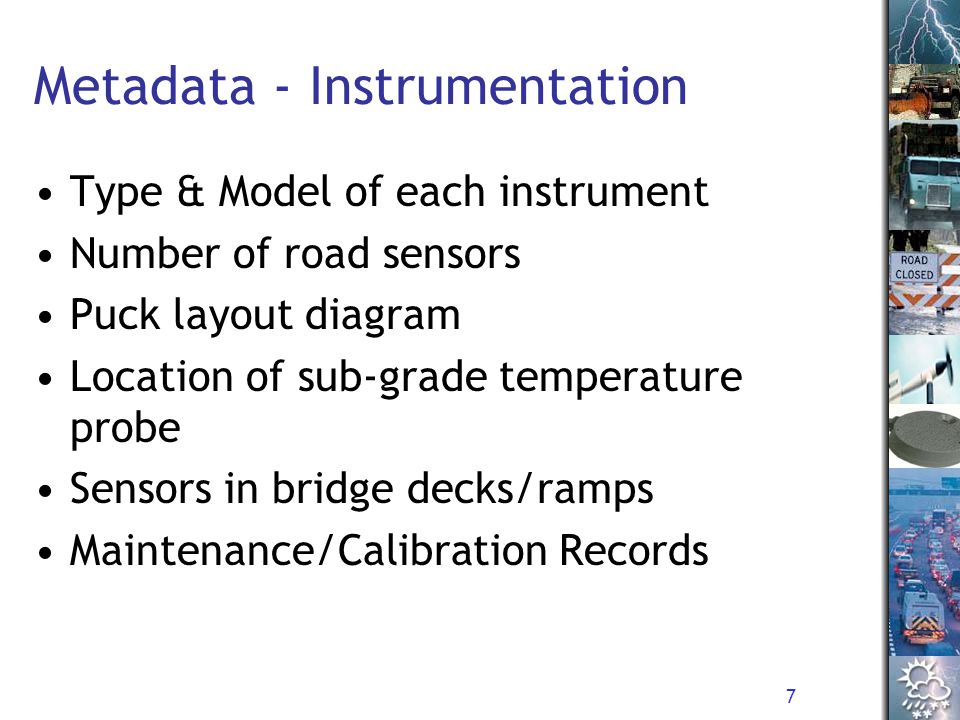 Metadata - Instrumentation

• Type & Model of each instrument
• Number of road sensors
• Puck layout diagram
• Location of sub-grade temperature probe
• Sensors in bridge decks/ramps
• Maintenance/Calibration Records

ROAD CLOSED

7